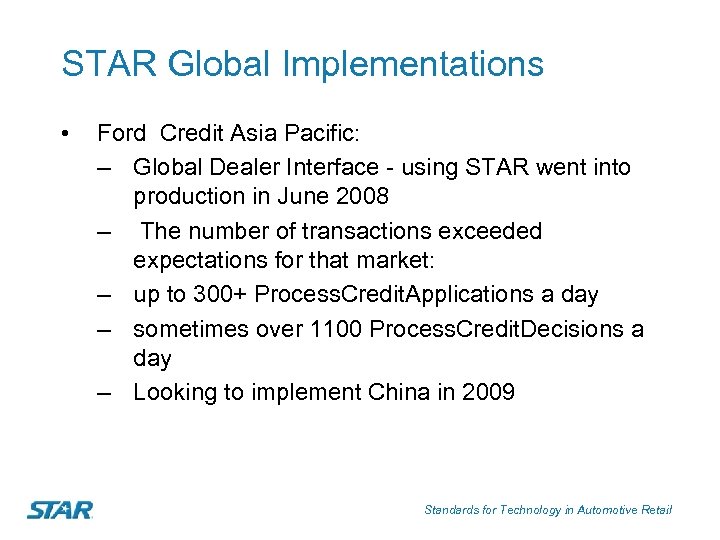 STAR Global Implementations

• Ford Credit Asia Pacific:
– Global Dealer Interface - using STAR went into production in June 2008
– The number of transactions exceeded expectations for that market:
– up to 300+ ProcessCreditApplications a day
– sometimes over 1100 ProcessCreditDecisions a day
– Looking to implement China in 2009

STAR

Standards for Technology in Automotive Retail